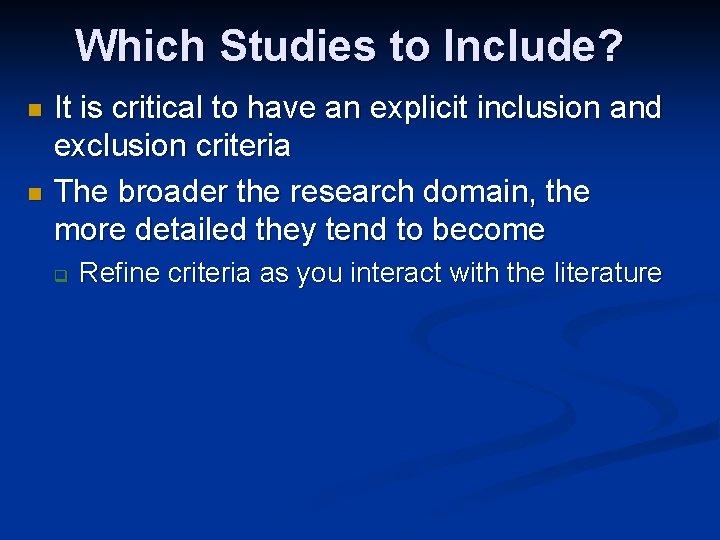 Which Studies to Include?

It is critical to have an explicit inclusion and exclusion criteria

The broader the research domain, the more detailed they tend to become

Refine criteria as you interact with the literature